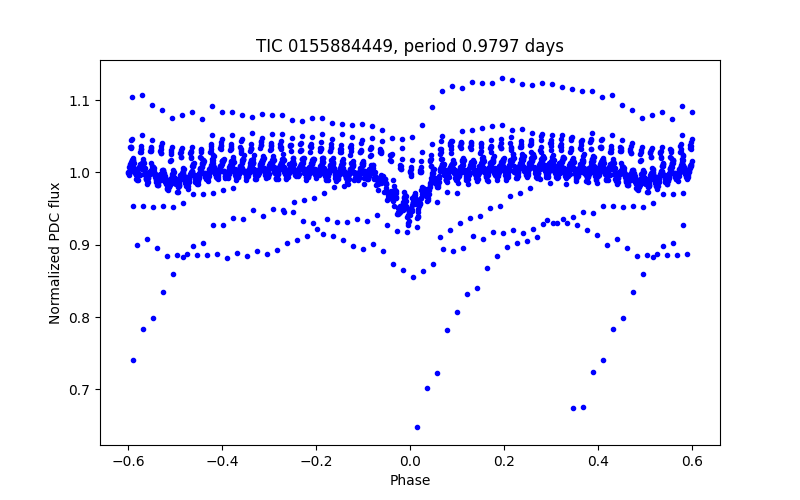 TIC 0155884449, period 0.9797 days

Normalized PDC flux

1.1
1.0
0.9
0.8
0.7

−0.6
−0.4
−0.2
0.0
0.2
0.4
0.6

Phase